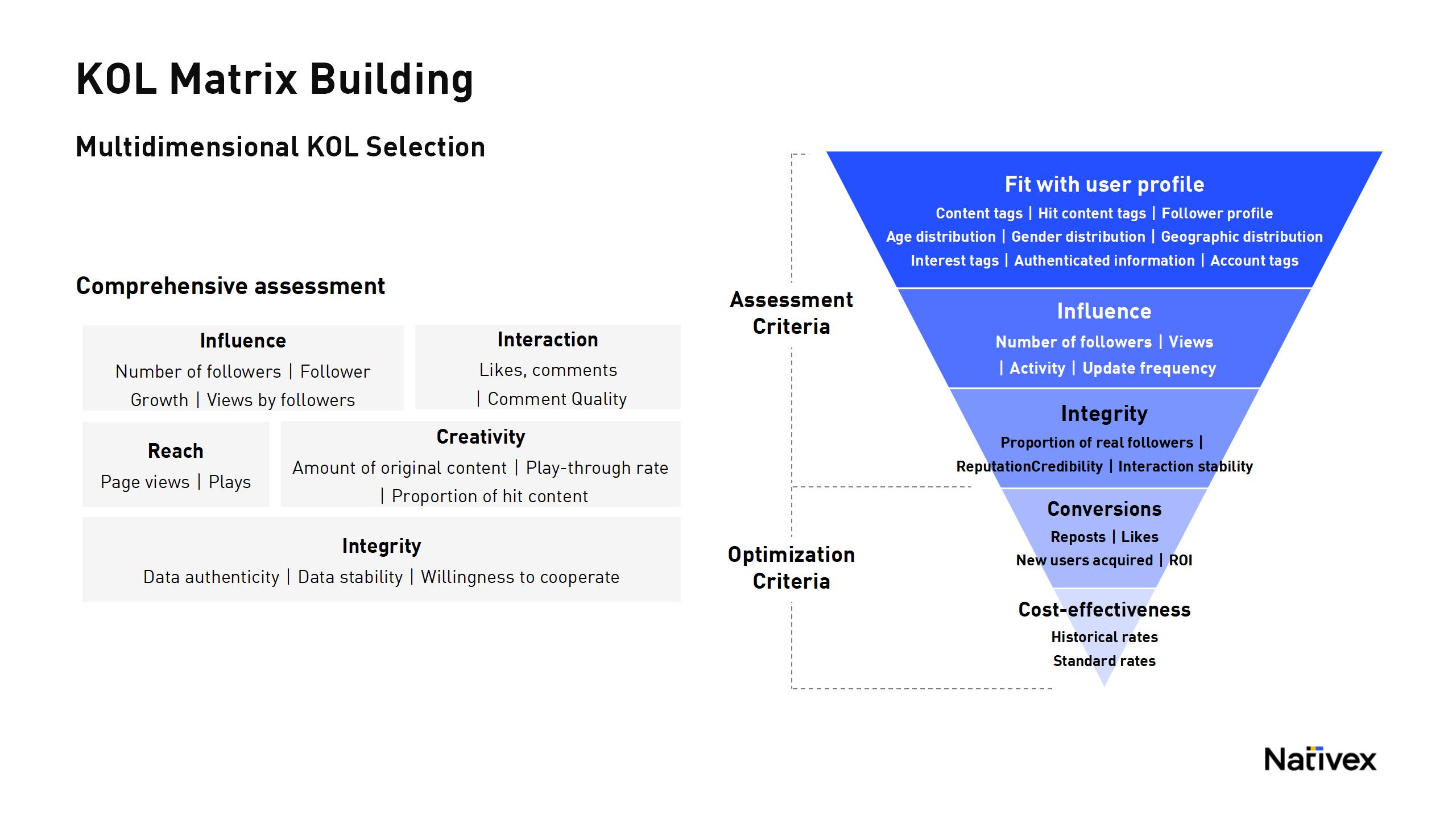 KOL Matrix Building

Multidimensional KOL Selection

Comprehensive assessment

Influence
Number of followers | Follower Growth | Views by followers

Interaction
Likes, comments | Comment Quality

Reach
Page views | Plays

Creativity
Amount of original content | Play-through rate | Proportion of hit content

Integrity
Data authenticity | Data stability | Willingness to cooperate

Assessment Criteria

Optimization Criteria

Fit with user profile
Content tags | Hit content tags | Follower profile
Age distribution | Gender distribution | Geographic distribution
Interest tags | Authenticated information | Account tags

Influence
Number of followers | Views | Activity | Update frequency

Integrity
Proportion of real followers | ReputationCredibility | Interaction stability

Conversions
Reposts | Likes
New users acquired | ROI

Cost-effectiveness
Historical rates
Standard rates

Nativex